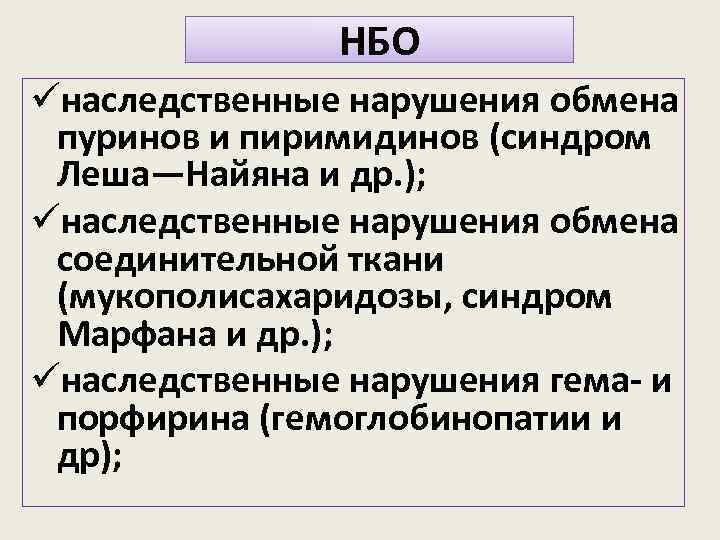 НБО

✓наследственные нарушения обмена пуринов и пиримидинов (синдром Леша—Найяна и др.);

✓наследственные нарушения обмена соединительной ткани (мукополисахаридозы, синдром Марфана и др.);

✓наследственные нарушения гема- и порфирина (гемоглобинопатии и др);